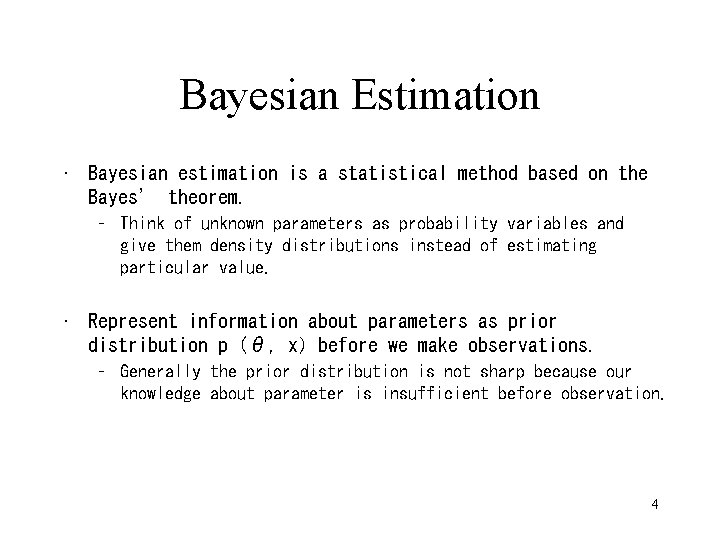 Bayesian Estimation

• Bayesian estimation is a statistical method based on the Bayes' theorem.
– Think of unknown parameters as probability variables and give them density distributions instead of estimating particular value.

• Represent information about parameters as prior distribution p ($\theta$, x) before we make observations.
– Generally the prior distribution is not sharp because our knowledge about parameter is insufficient before observation.

4